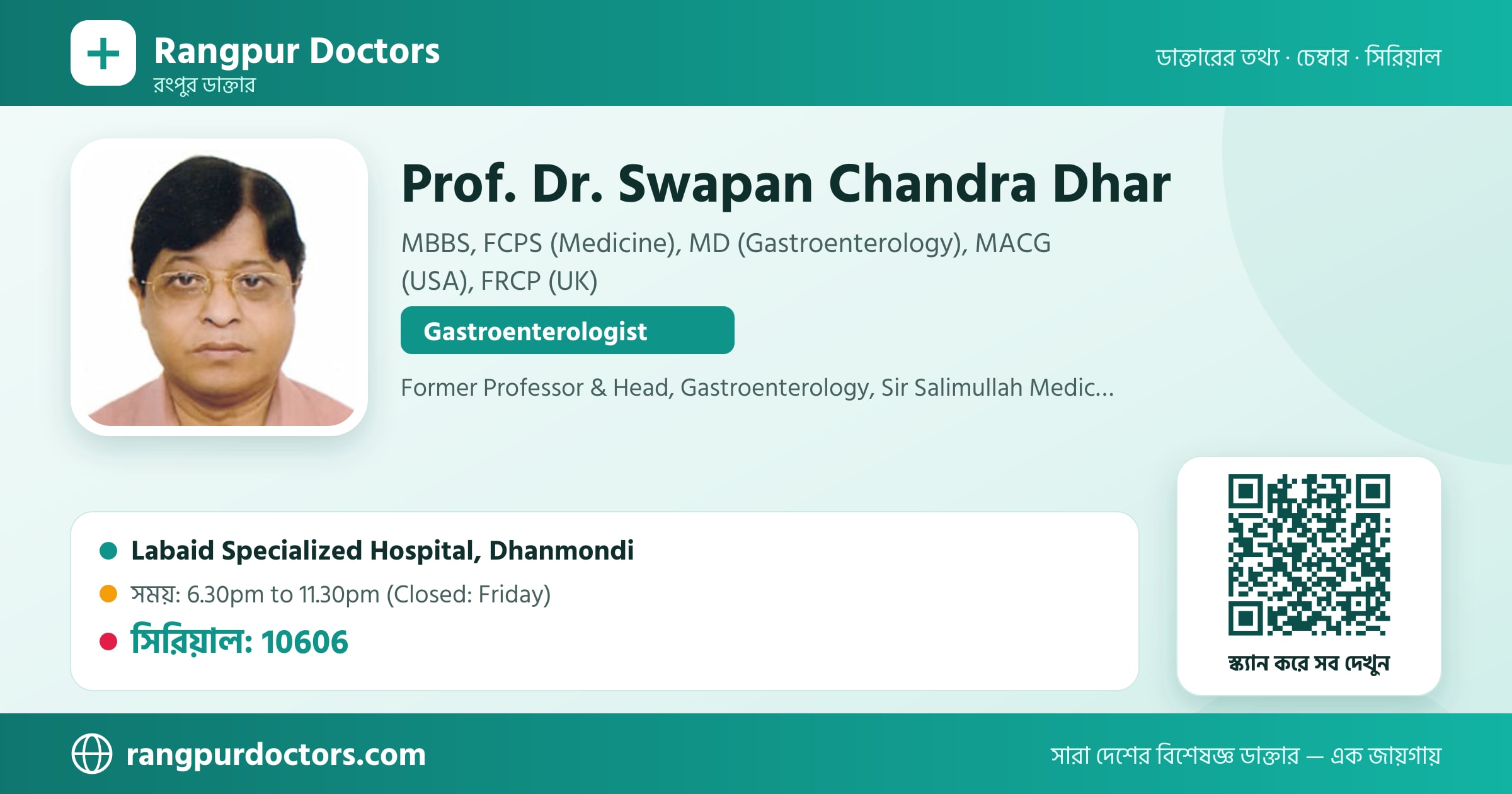 Rangpur Doctors
রংপুর ডাক্তার

ডাক্তারের তথ্য · চেম্বার · সিরিয়াল

Prof. Dr. Swapan Chandra Dhar

MBBS, FCPS (Medicine), MD (Gastroenterology), MACG (USA), FRCP (UK)

Gastroenterologist

Former Professor & Head, Gastroenterology, Sir Salimullah Medic...

Labaid Specialized Hospital, Dhanmondi

সময়: 6.30pm to 11.30pm (Closed: Friday)

সিরিয়াল: 10606

স্ক্যান করে সব দেখুন

rangpurdoctors.com

সারা দেশের বিশেষজ্ঞ ডাক্তার — এক জায়গায়